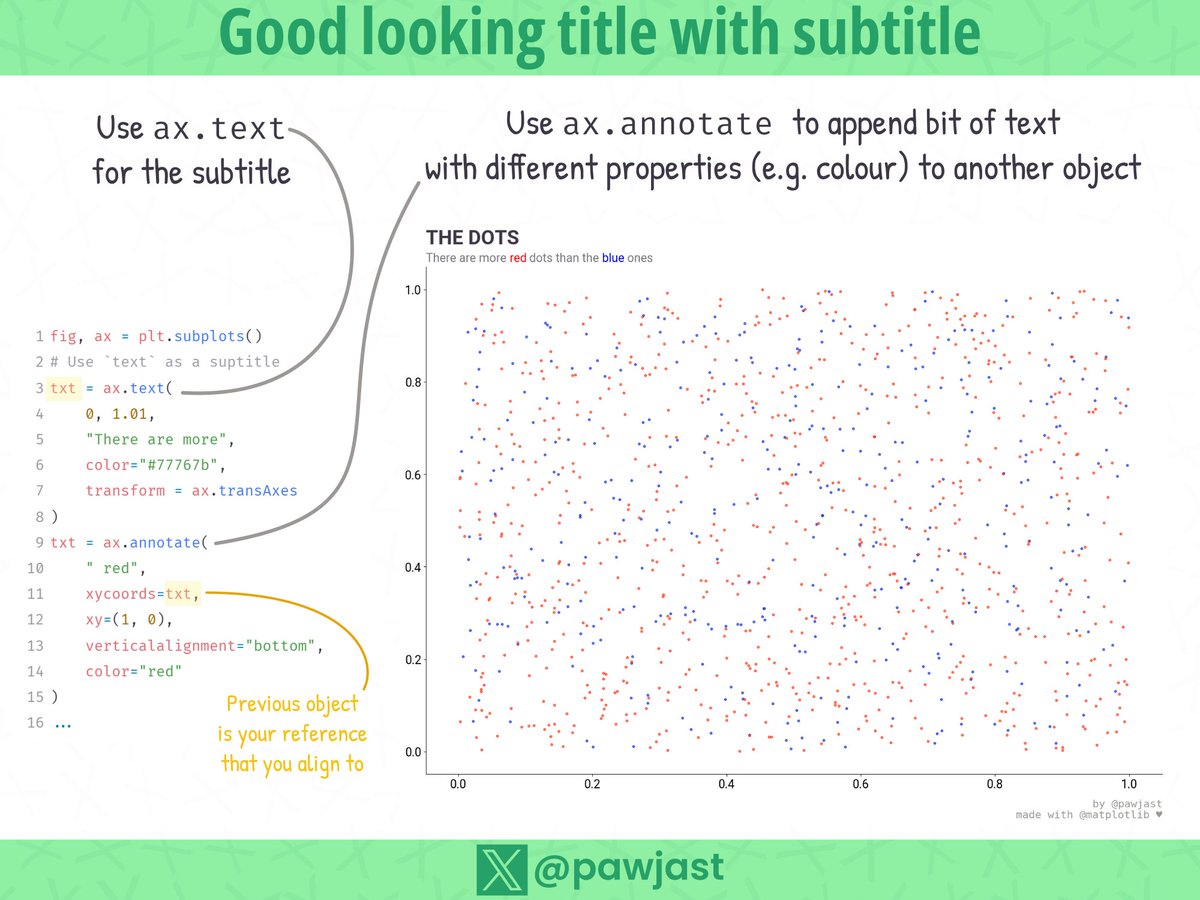 Good looking title with subtitle

Use ax.text for the subtitle

Use ax.annotate to append bit of text with different properties (e.g. colour) to another object

1 fig, ax = plt.subplots()
2 # Use `text` as a suptitle
3 txt = ax.text(
4     0, 1.01,
5     "There are more",
6     color="#77767b",
7     transform = ax.transAxes
8 )
9 txt = ax.annotate(
10     " red",
11     xycoords=txt,
12     xy=(1, 0),
13     verticalalignment="bottom",
14     color="red"
15 )
16 ...

Previous object is your reference that you align to

THE DOTS
There are more red dots than the blue ones

1.0
0.8
0.6
0.4
0.2
0.0

0.0 0.2 0.4 0.6 0.8 1.0

by @pawjast
made with @matplotlib ♥

@pawjast